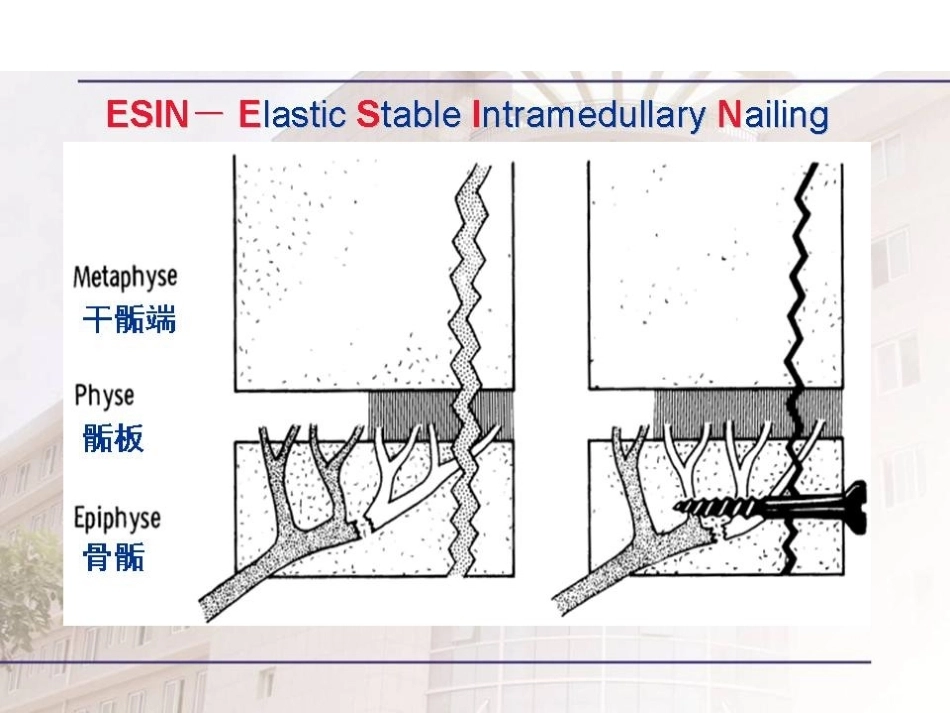 ESIN－ Elastic Stable Intramedullary Nailing

Metaphyse
干骺端

Physe
骺板

Epiphyse
骨骺